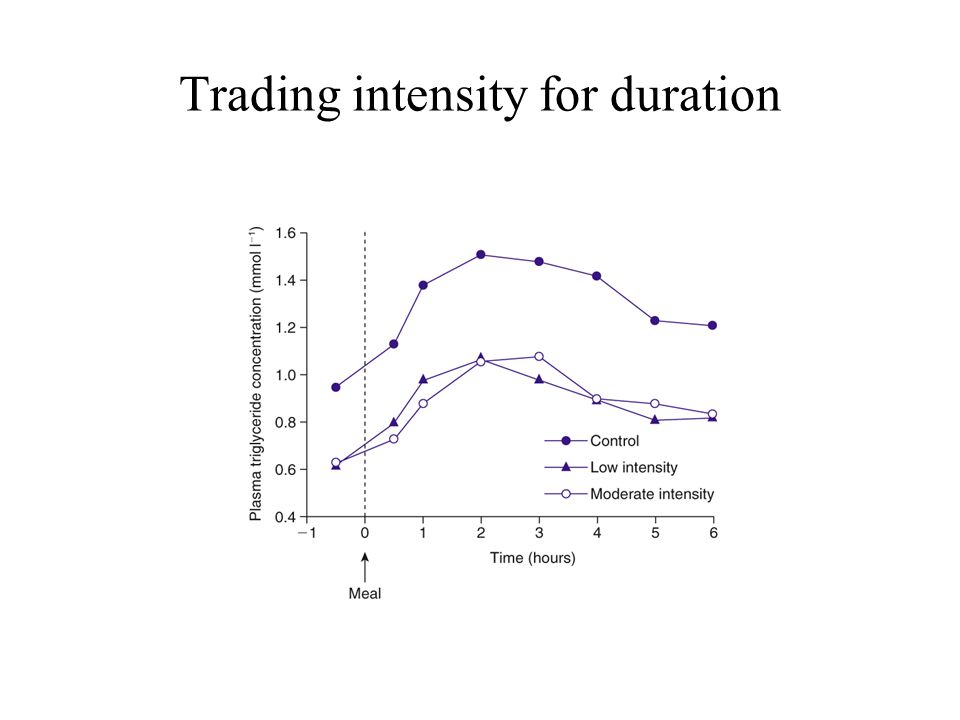 Trading intensity for duration

Plasma triglyceride concentration (mmol $l^{-1}$)

1.6
1.4
1.2
1.0
0.8
0.6
0.4

Control
Low intensity
Moderate intensity

−1 0 1 2 3 4 5 6

Time (hours)

Meal